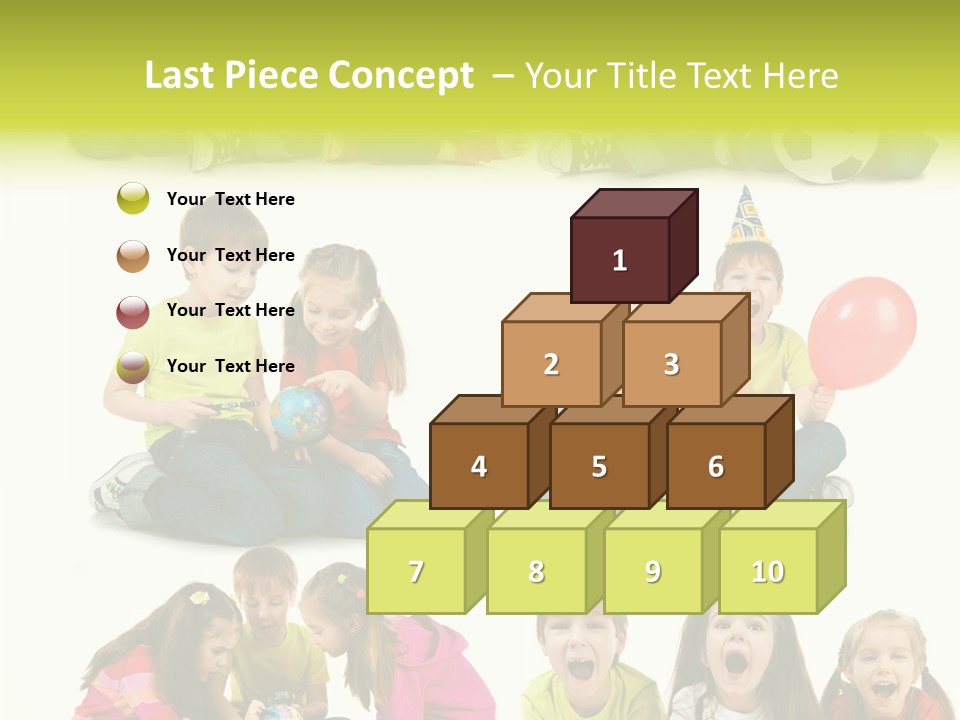 Last Piece Concept – Your Title Text Here

Your Text Here

Your Text Here

Your Text Here

Your Text Here

1

2

3

4

5

6

7

8

9

10